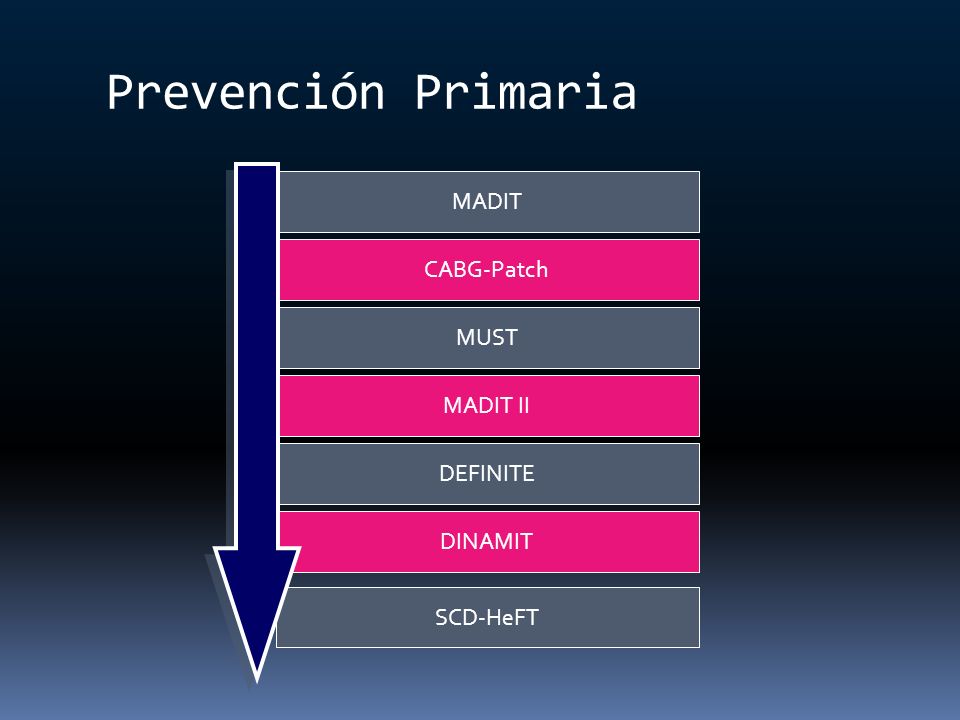 Prevención Primaria

MADIT

CABG-Patch

MUST

MADIT II

DEFINITE

DINAMIT

SCD-HeFT